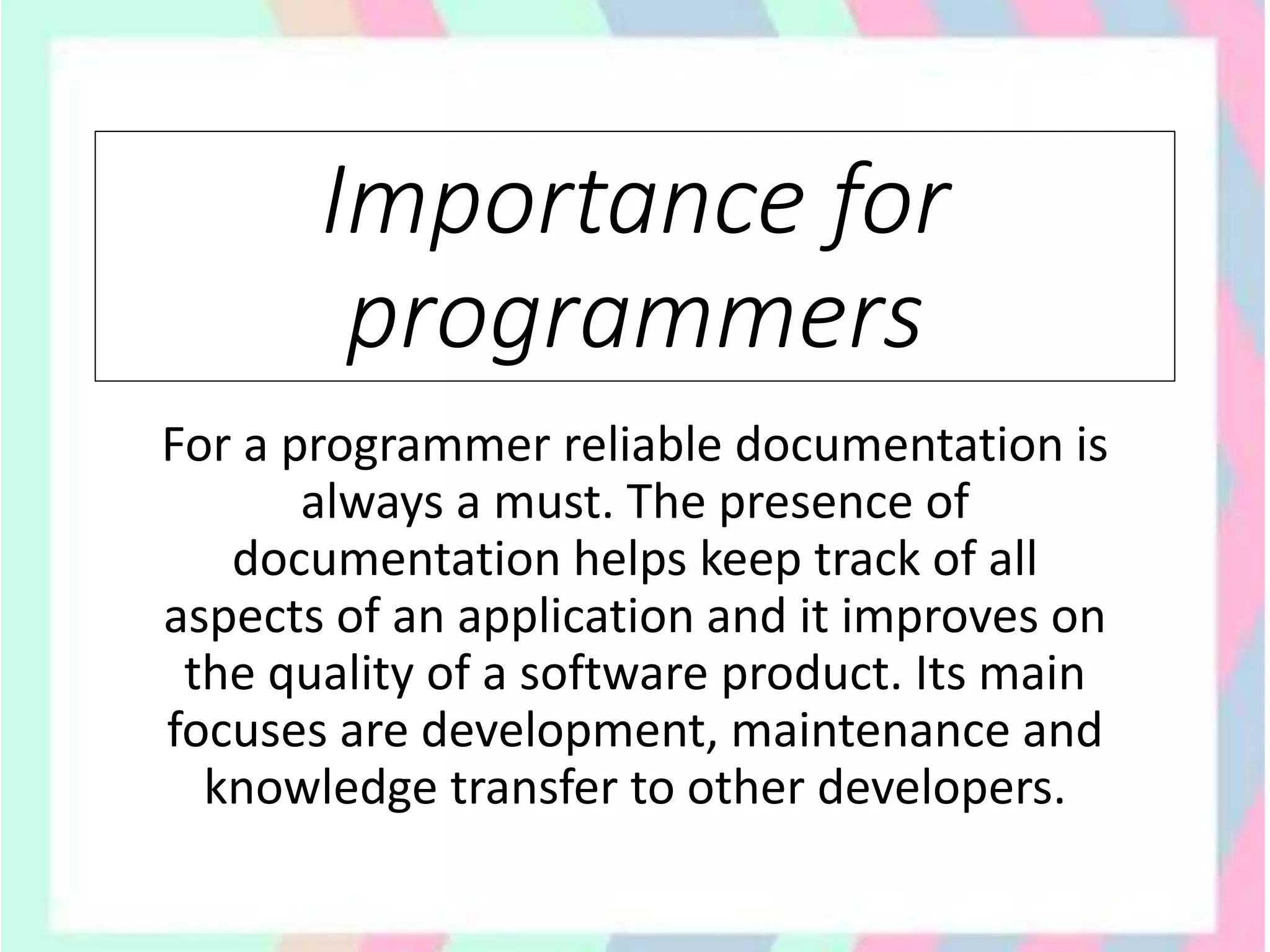 Importance for programmers

For a programmer reliable documentation is always a must. The presence of documentation helps keep track of all aspects of an application and it improves on the quality of a software product. Its main focuses are development, maintenance and knowledge transfer to other developers.